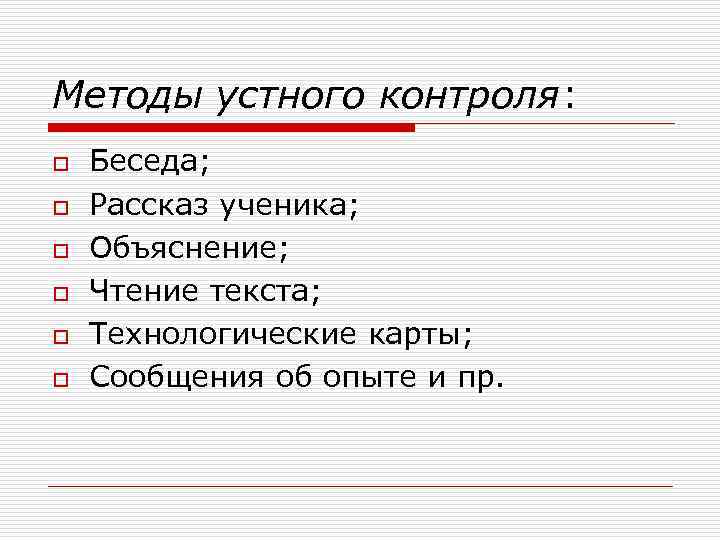 Методы устного контроля:

Беседа;
Рассказ ученика;
Объяснение;
Чтение текста;
Технологические карты;
Сообщения об опыте и пр.